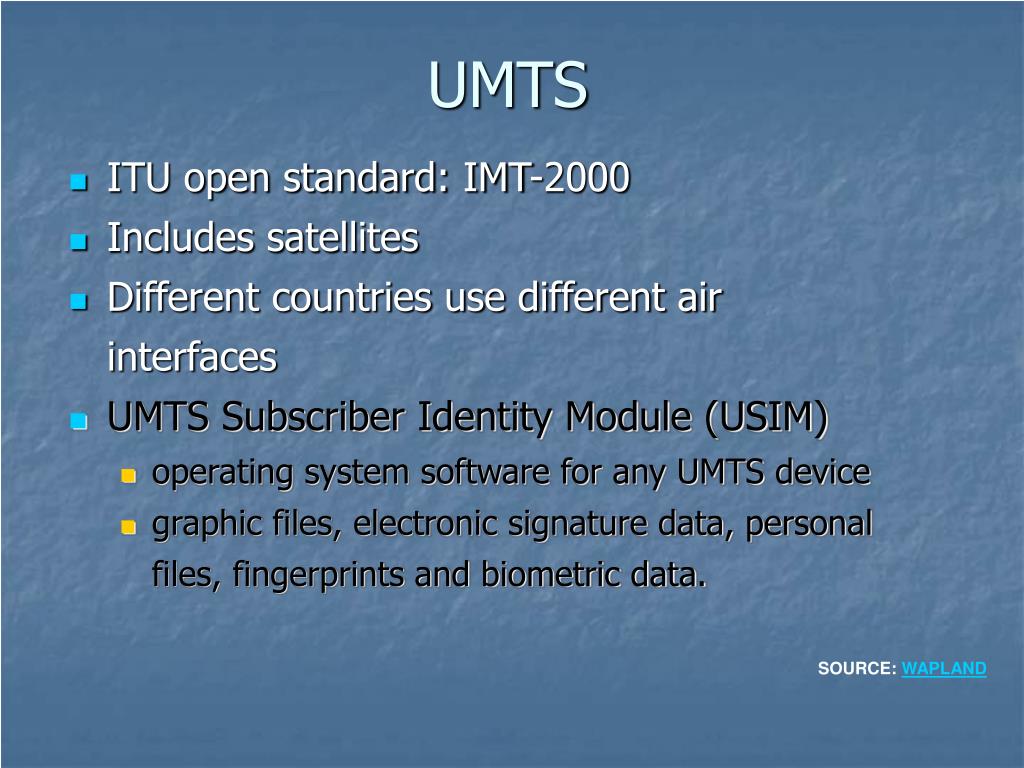 UMTS

- ITU open standard: IMT-2000
- Includes satellites
- Different countries use different air interfaces
- UMTS Subscriber Identity Module (USIM)
  - operating system software for any UMTS device
  - graphic files, electronic signature data, personal files, fingerprints and biometric data.

SOURCE: WAPLAND